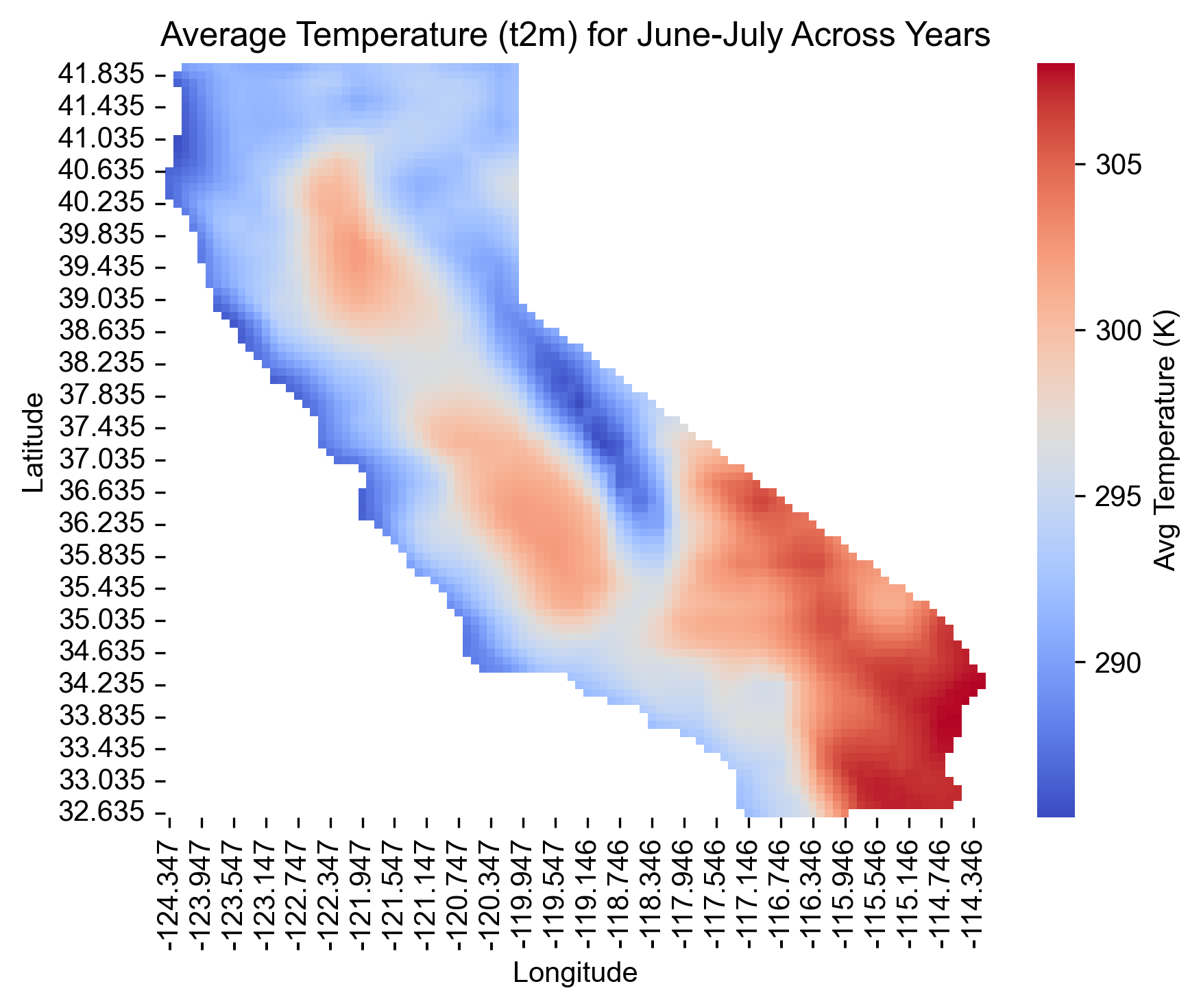 Average Temperature (t2m) for June-July Across Years

Latitude

41.835
41.435
41.035
40.635
40.235
39.835
39.435
39.035
38.635
38.235
37.835
37.435
37.035
36.635
36.235
35.835
35.435
35.035
34.635
34.235
33.835
33.435
33.035
32.635

-124.347
-123.947
-123.547
-123.147
-122.747
-122.347
-121.947
-121.547
-121.147
-120.747
-120.347
-119.947
-119.547
-119.146
-118.746
-118.346
-117.946
-117.546
-117.146
-116.746
-116.346
-115.946
-115.546
-115.146
-114.746
-114.346

Longitude

305
300
295
290

Avg Temperature (K)